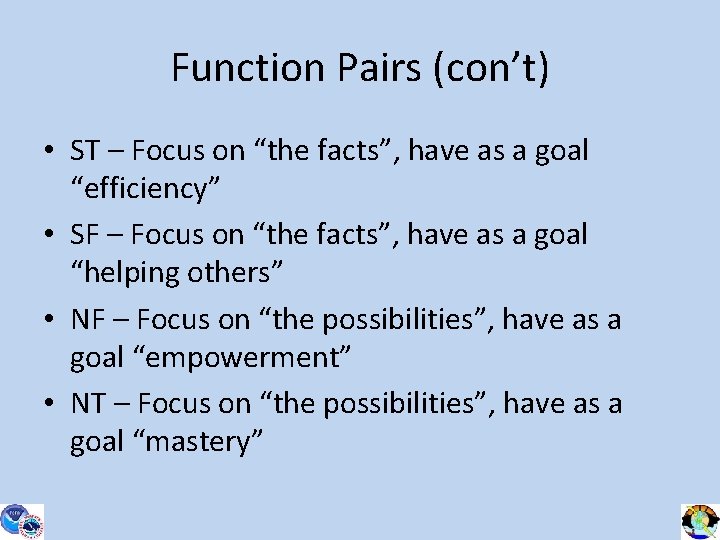 Function Pairs (con’t)

• ST – Focus on “the facts”, have as a goal “efficiency”

• SF – Focus on “the facts”, have as a goal “helping others”

• NF – Focus on “the possibilities”, have as a goal “empowerment”

• NT – Focus on “the possibilities”, have as a goal “mastery”